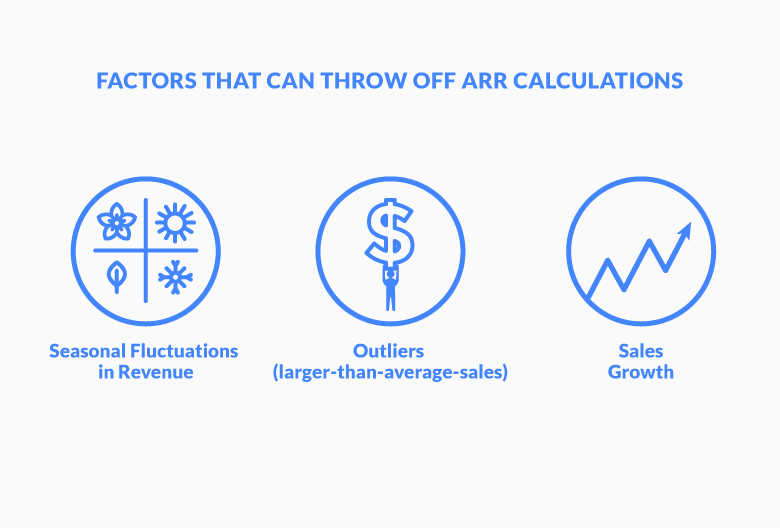 FACTORS THAT CAN THROW OFF ARR CALCULATIONS

$

Seasonal Fluctuations in Revenue

Outliers (larger-than-average-sales)

Sales Growth